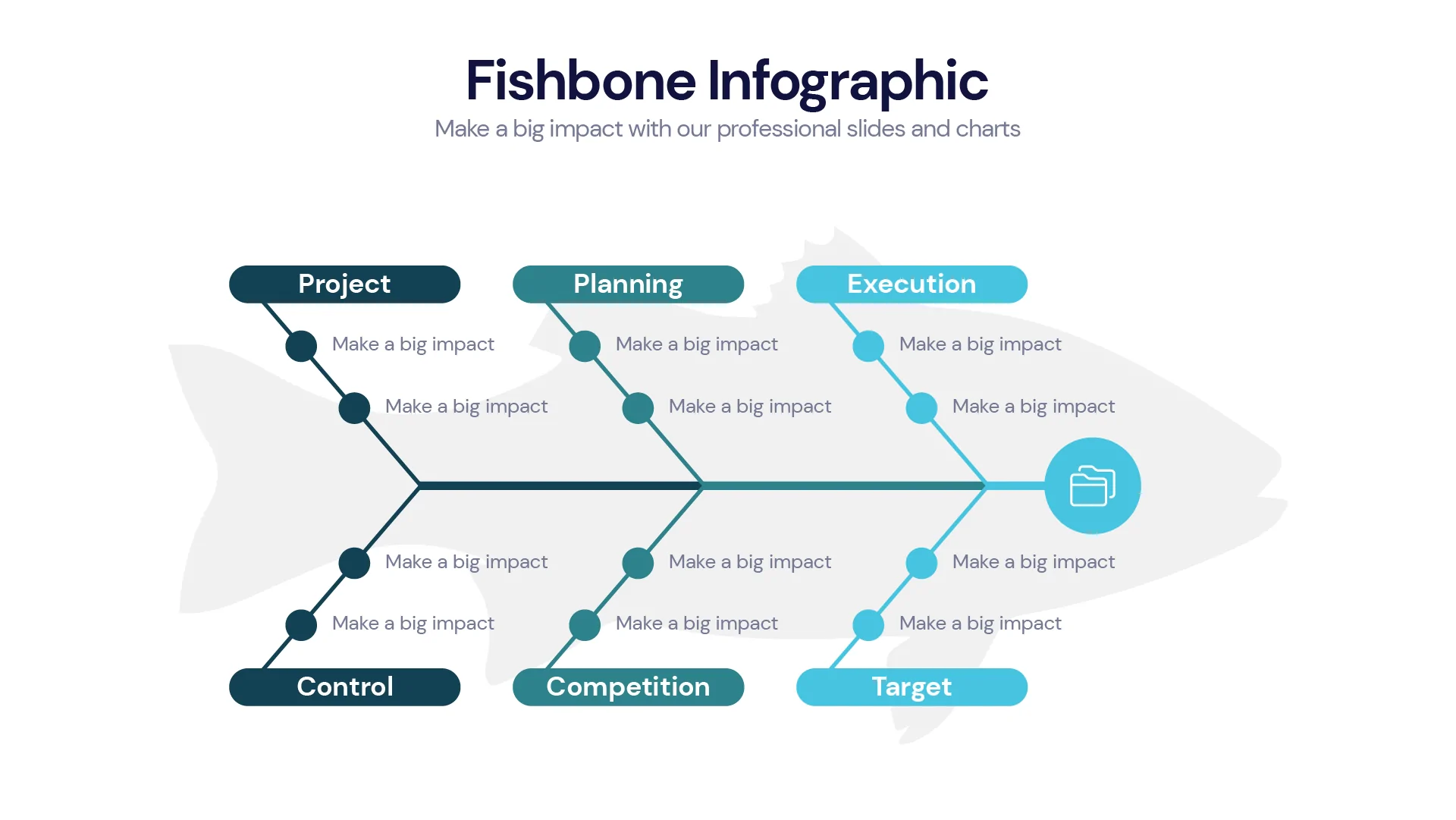 Fishbone Infographic
Make a big impact with our professional slides and charts

Project
Make a big impact
Make a big impact

Planning
Make a big impact
Make a big impact

Execution
Make a big impact
Make a big impact

Make a big impact
Make a big impact
Control

Make a big impact
Make a big impact
Competition

Make a big impact
Make a big impact
Target